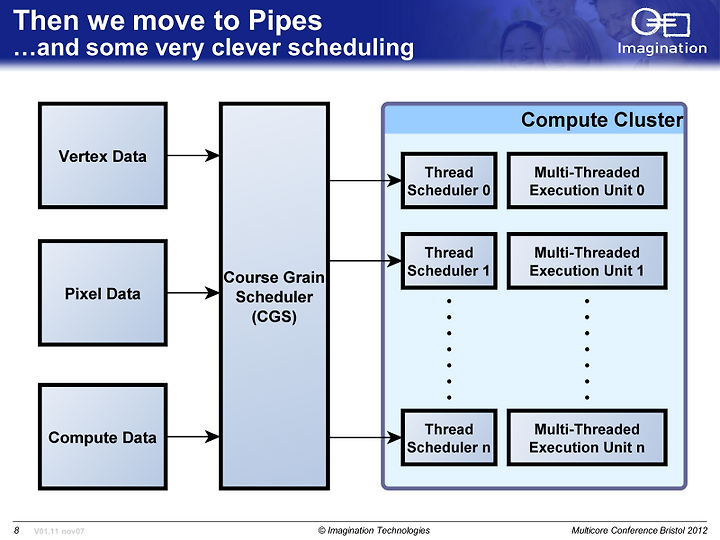 Then we move to Pipes
…and some very clever scheduling

Imagination

Vertex Data

Pixel Data

Compute Data

Course Grain Scheduler (CGS)

Compute Cluster

Thread Scheduler 0

Multi-Threaded Execution Unit 0

Thread Scheduler 1

Multi-Threaded Execution Unit 1

Thread Scheduler n

Multi-Threaded Execution Unit n

8 V01.11 nov07 © Imagination Technologies Multicore Conference Bristol 2012